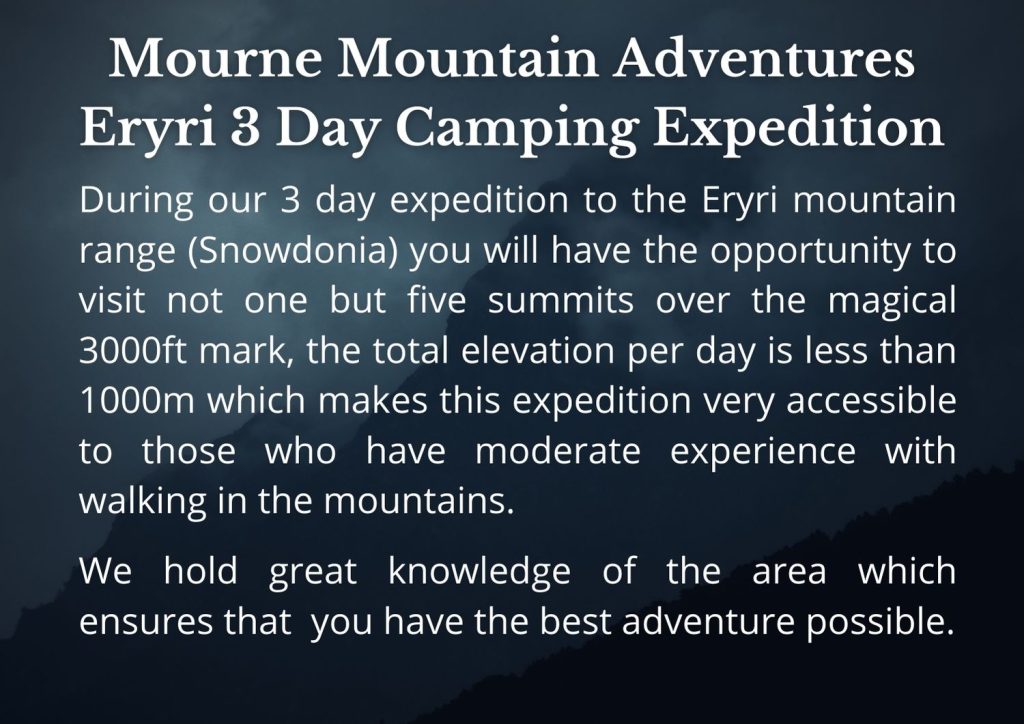 Mourne Mountain Adventures
Eryri 3 Day Camping Expedition

During our 3 day expedition to the Eryri mountain range (Snowdonia) you will have the opportunity to visit not one but five summits over the magical 3000ft mark, the total elevation per day is less than 1000m which makes this expedition very accessible to those who have moderate experience with walking in the mountains.

We hold great knowledge of the area which ensures that you have the best adventure possible.